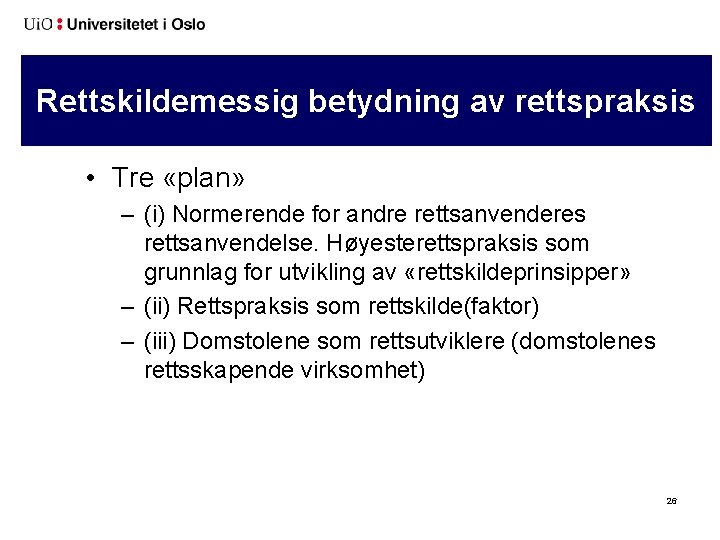 UiO : Universitetet i Oslo

Rettskildemessig betydning av rettspraksis

• Tre «plan»
– (i) Normerende for andre rettsanvenderes rettsanvendelse. Høyesterettspraksis som grunnlag for utvikling av «rettskildeprinsipper»
– (ii) Rettspraksis som rettskilde(faktor)
– (iii) Domstolene som rettsutviklere (domstolenes rettsskapende virksomhet)

26